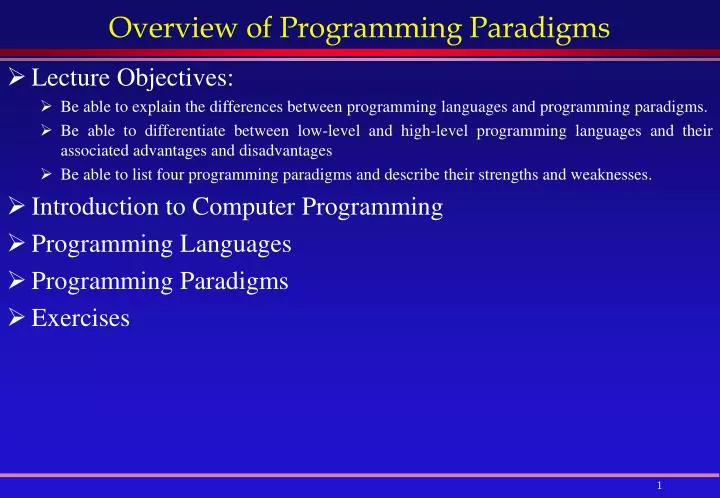 Overview of Programming Paradigms

➢ Lecture Objectives:

➢ Be able to explain the differences between programming languages and programming paradigms.

➢ Be able to differentiate between low-level and high-level programming languages and their associated advantages and disadvantages

➢ Be able to list four programming paradigms and describe their strengths and weaknesses.

➢ Introduction to Computer Programming

➢ Programming Languages

➢ Programming Paradigms

➢ Exercises

1